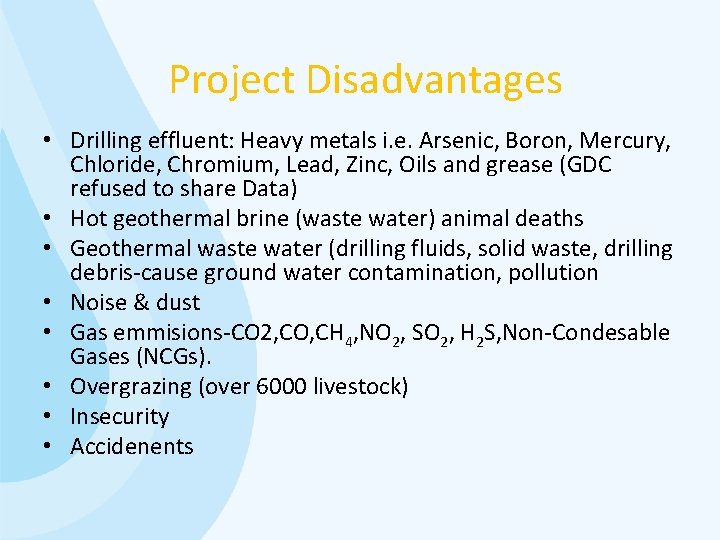 Project Disadvantages

• Drilling effluent: Heavy metals i.e. Arsenic, Boron, Mercury, Chloride, Chromium, Lead, Zinc, Oils and grease (GDC refused to share Data)
• Hot geothermal brine (waste water) animal deaths
• Geothermal waste water (drilling fluids, solid waste, drilling debris-cause ground water contamination, pollution
• Noise & dust
• Gas emmisions-CO2,CO,$CH_4$,$NO_2$, $SO_2$, $H_2S$,Non-Condesable Gases (NCGs).
• Overgrazing (over 6000 livestock)
• Insecurity
• Accidenents